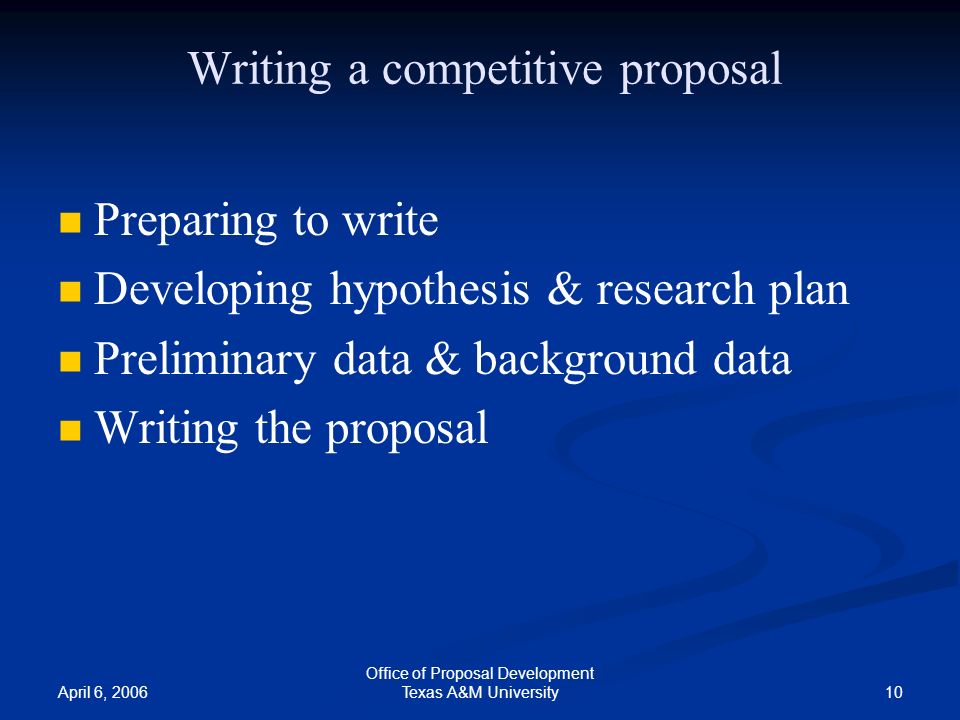 Writing a competitive proposal

- Preparing to write
- Developing hypothesis & research plan
- Preliminary data & background data
- Writing the proposal

April 6, 2006

Office of Proposal Development
Texas A&M University

10